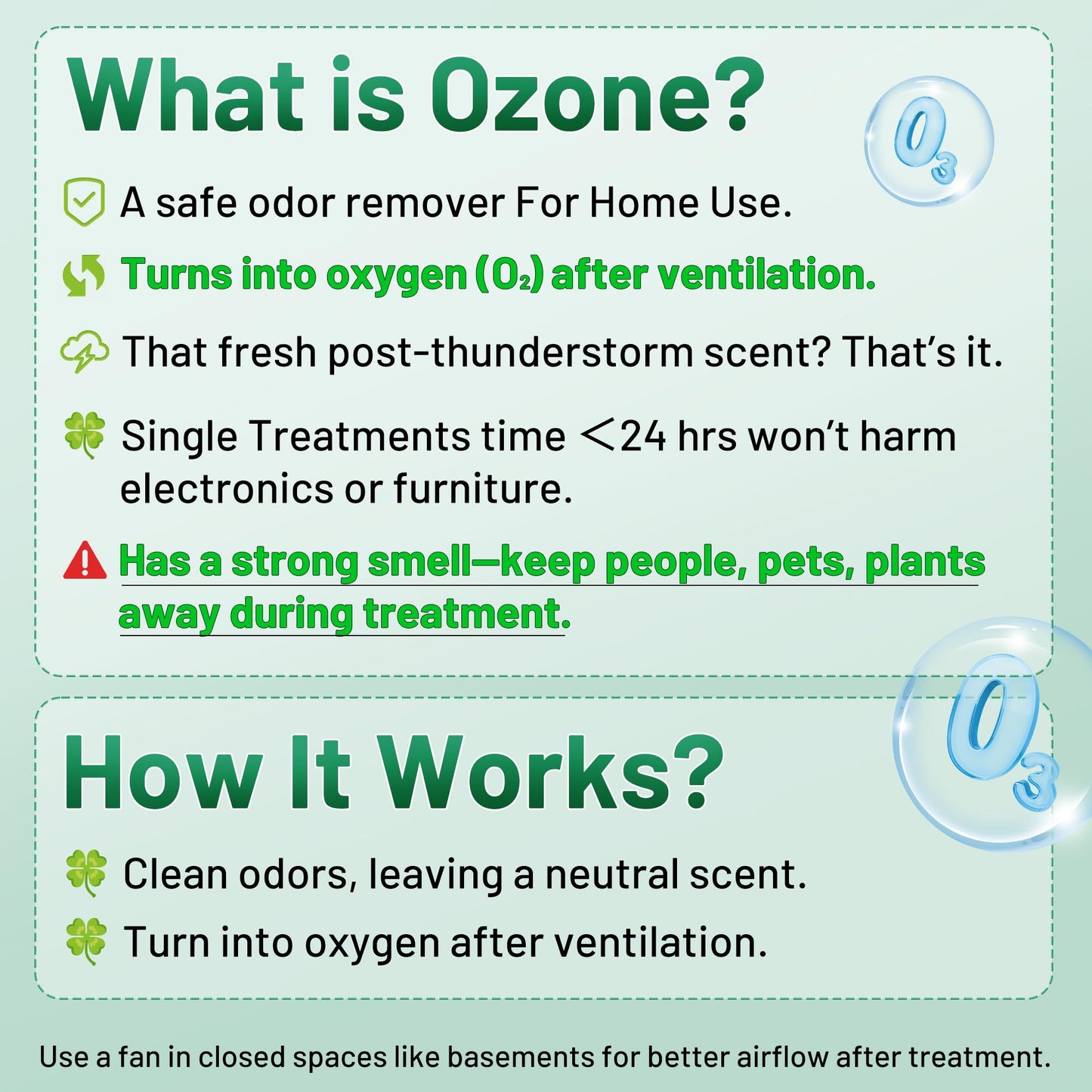 What is Ozone?

$O_3$

A safe odor remover For Home Use.

Turns into oxygen ($O_2$) after ventilation.

That fresh post-thunderstorm scent? That's it.

Single Treatments time <24 hrs won't harm electronics or furniture.

Has a strong smell—keep people, pets, plants away during treatment.

How It Works?

$O_3$

Clean odors, leaving a neutral scent.

Turn into oxygen after ventilation.

Use a fan in closed spaces like basements for better airflow after treatment.